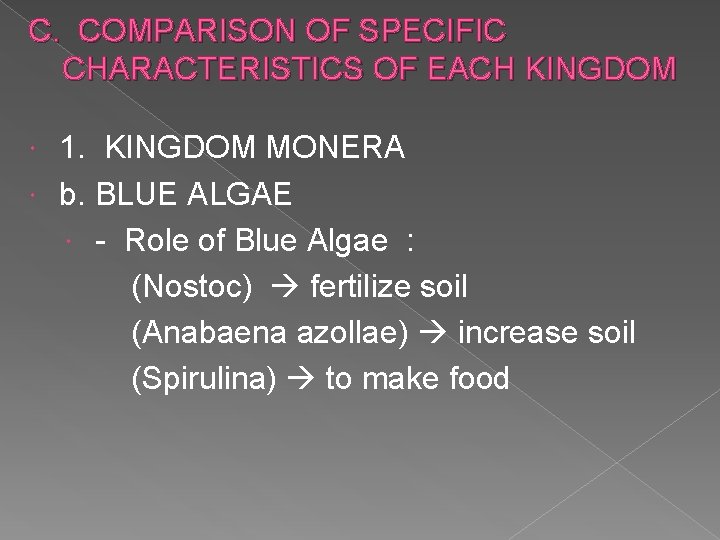 C. COMPARISON OF SPECIFIC CHARACTERISTICS OF EACH KINGDOM

1. KINGDOM MONERA

b. BLUE ALGAE

- Role of Blue Algae :

(Nostoc) → fertilize soil

(Anabaena azollae) → increase soil

(Spirulina) → to make food